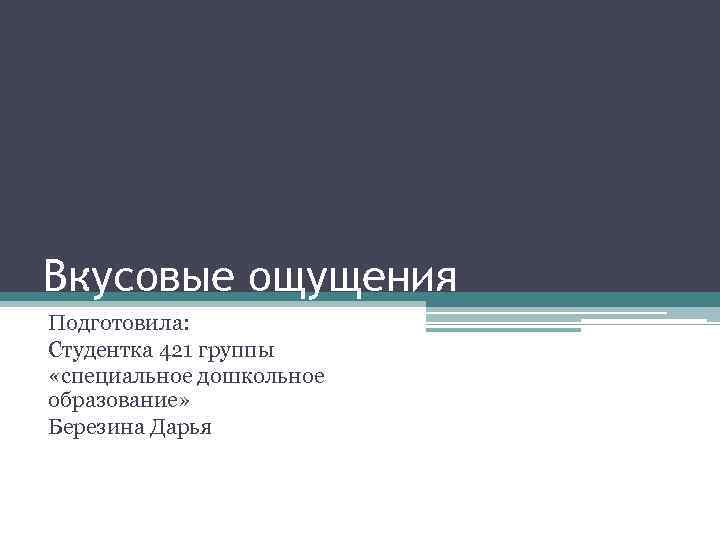 Вкусовые ощущения

Подготовила:
Студентка 421 группы «специальное дошкольное образование»
Березина Дарья